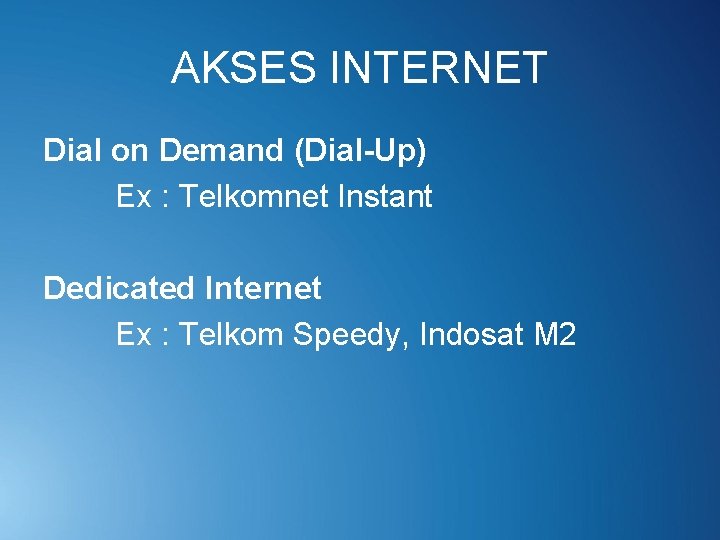 AKSES INTERNET

Dial on Demand (Dial-Up)

Ex : Telkomnet Instant

Dedicated Internet

Ex : Telkom Speedy, Indosat M2